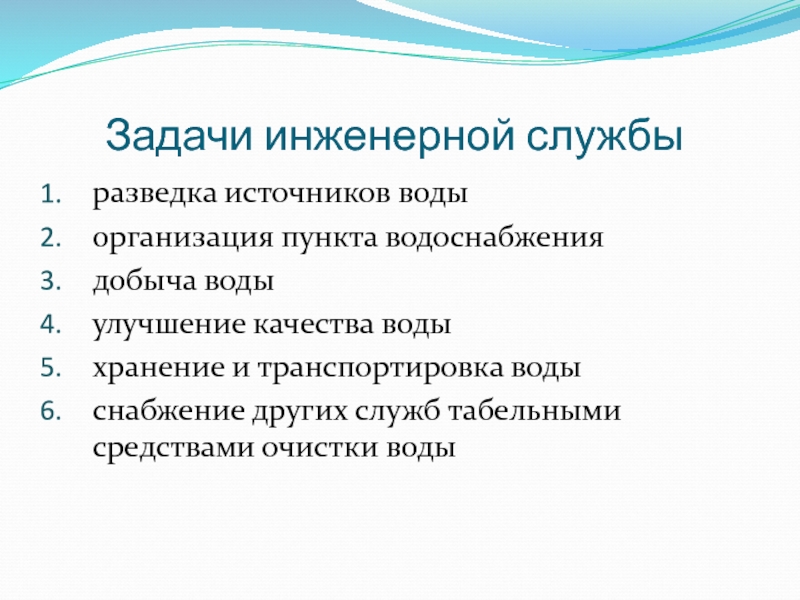 Задачи инженерной службы

1. разведка источников воды
2. организация пункта водоснабжения
3. добыча воды
4. улучшение качества воды
5. хранение и транспортировка воды
6. снабжение других служб табельными средствами очистки воды